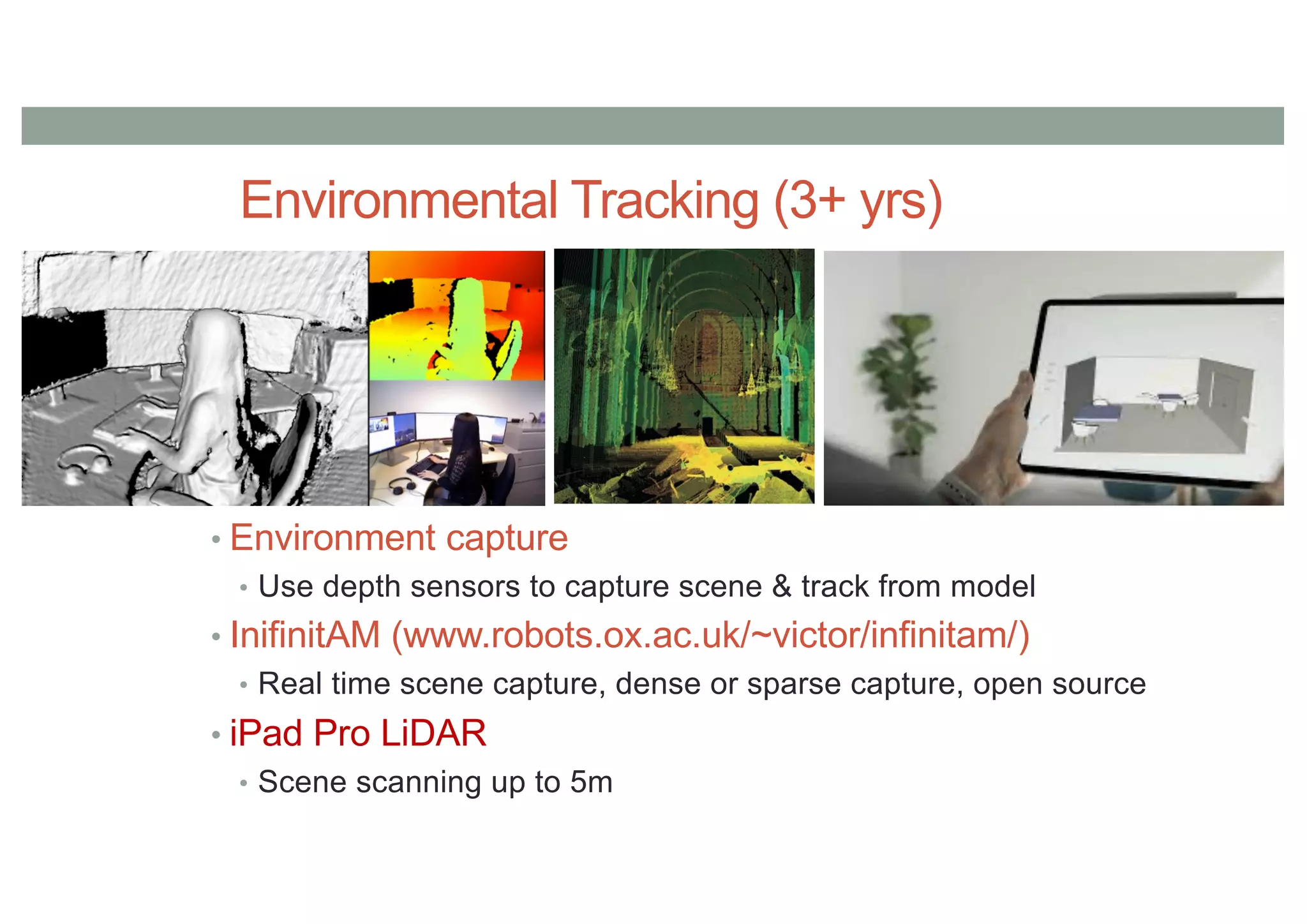 Environmental Tracking (3+ yrs)

• Environment capture
  • Use depth sensors to capture scene & track from model
• InifinitAM (www.robots.ox.ac.uk/~victor/infinitam/)
  • Real time scene capture, dense or sparse capture, open source
• iPad Pro LiDAR
  • Scene scanning up to 5m